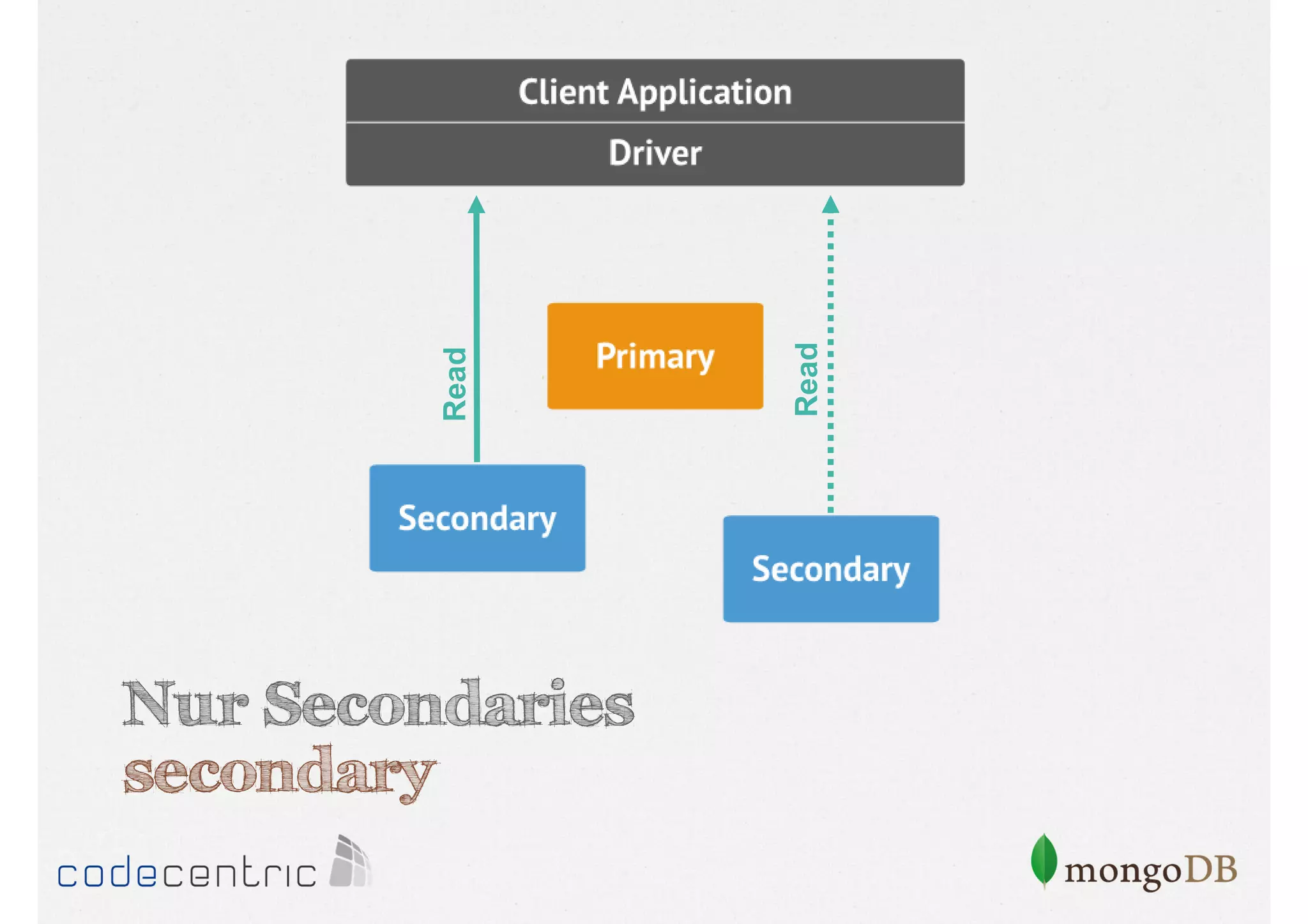 Client Application
Driver

Read

Primary

Read

Secondary

Secondary

Nur Secondaries
secondary

codecentric

mongoDB